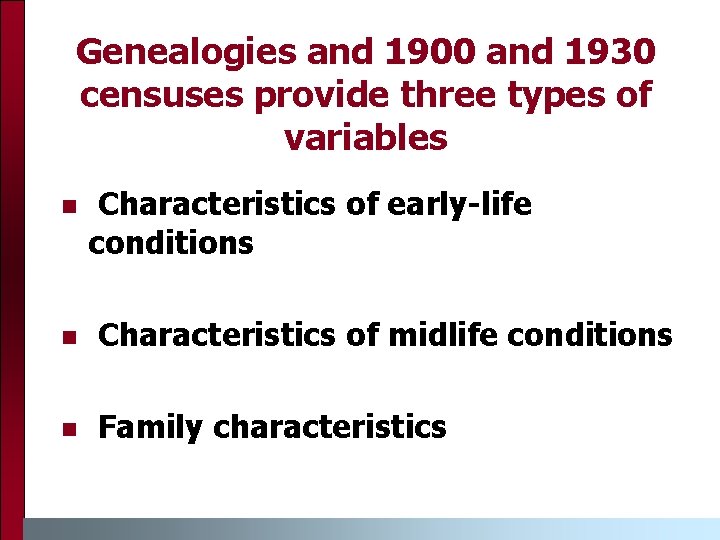 Genealogies and 1900 and 1930 censuses provide three types of variables

- Characteristics of early-life conditions

- Characteristics of midlife conditions

- Family characteristics